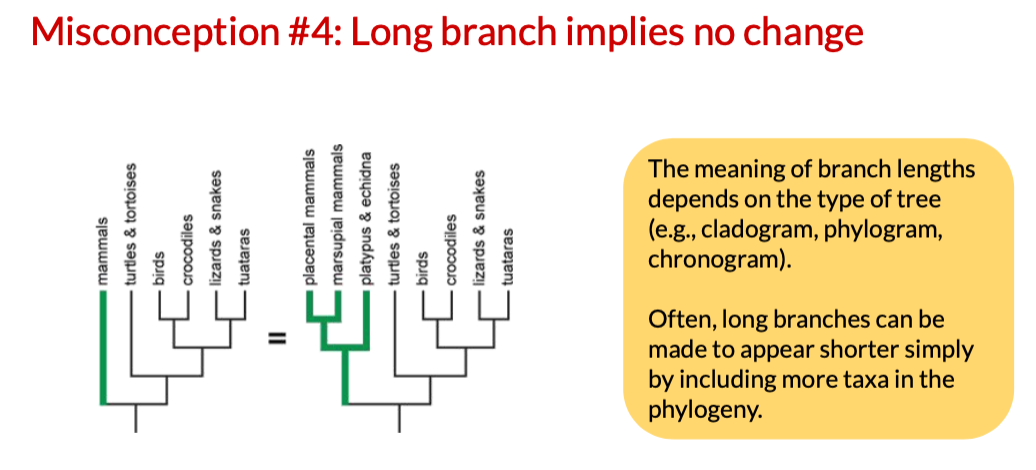 Misconception #4: Long branch implies no change

mammals
turtles & tortoises
birds
crocodiles
lizards & snakes
tuataras

=

placental mammals
marsupial mammals
platypus & echidna
turtles & tortoises
birds
crocodiles
lizards & snakes
tuataras

The meaning of branch lengths depends on the type of tree (e.g., cladogram, phylogram, chronogram).

Often, long branches can be made to appear shorter simply by including more taxa in the phylogeny.